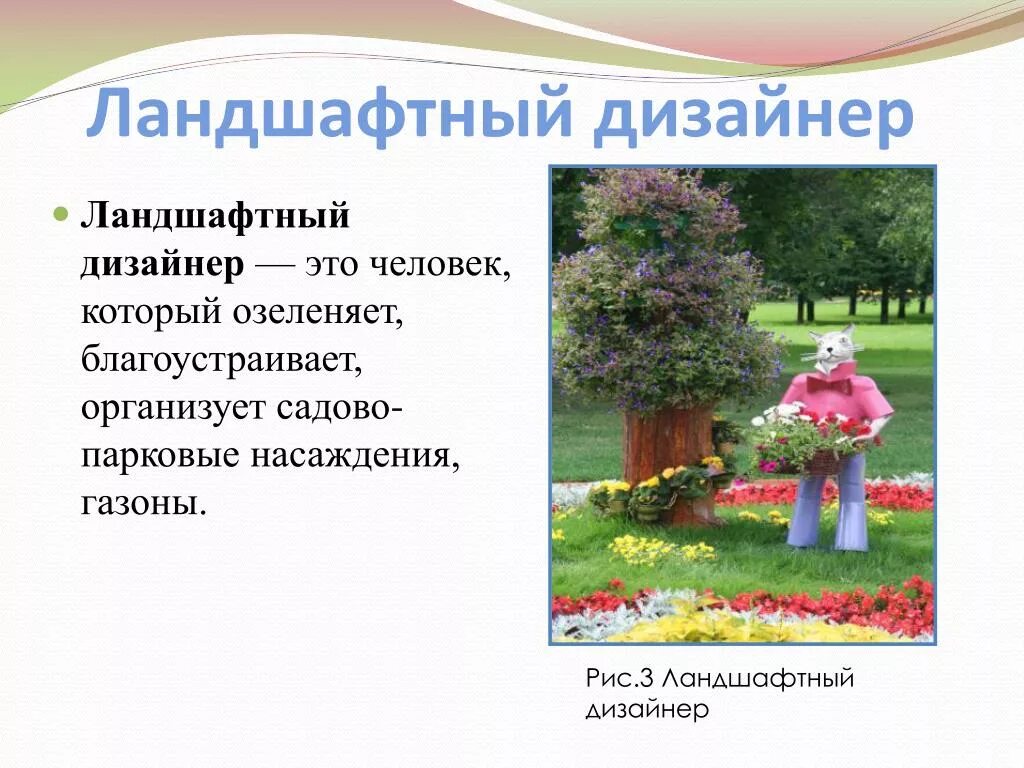 Ландшафтный дизайнер

Ландшафтный дизайнер — это человек, который озеленяет, благоустраивает, организует садово-парковые насаждения, газоны.

Рис.3 Ландшафтный дизайнер